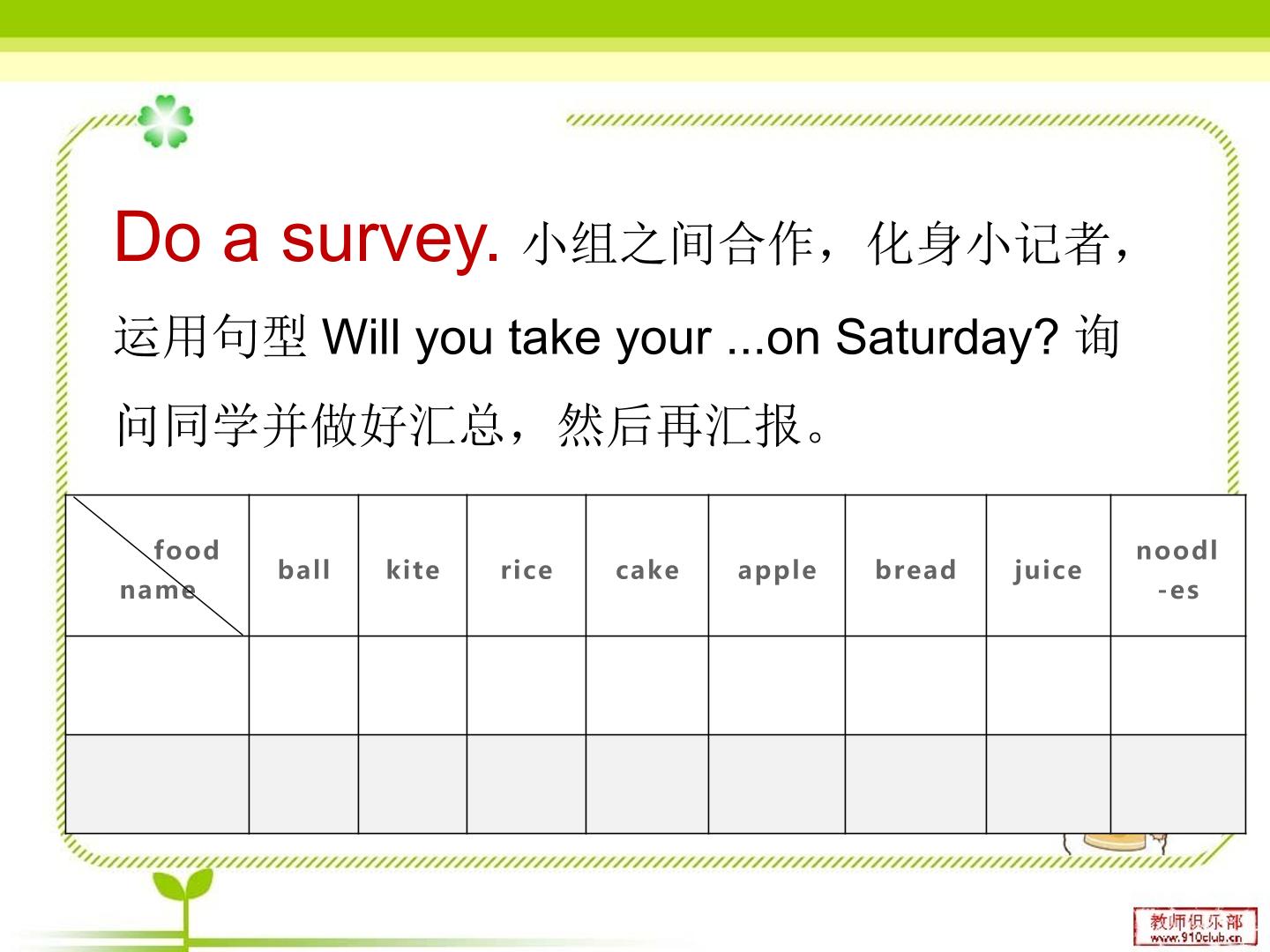 Do a survey. 小组之间合作，化身小记者，运用句型 Will you take your ...on Saturday? 询问同学并做好汇总，然后再汇报。

| food name | ball | kite | rice | cake | apple | bread | juice | noodl-es |
|---|---|---|---|---|---|---|---|---|
| | | | | | | | | |
| | | | | | | | | |

教师俱乐部
www.910club.cn